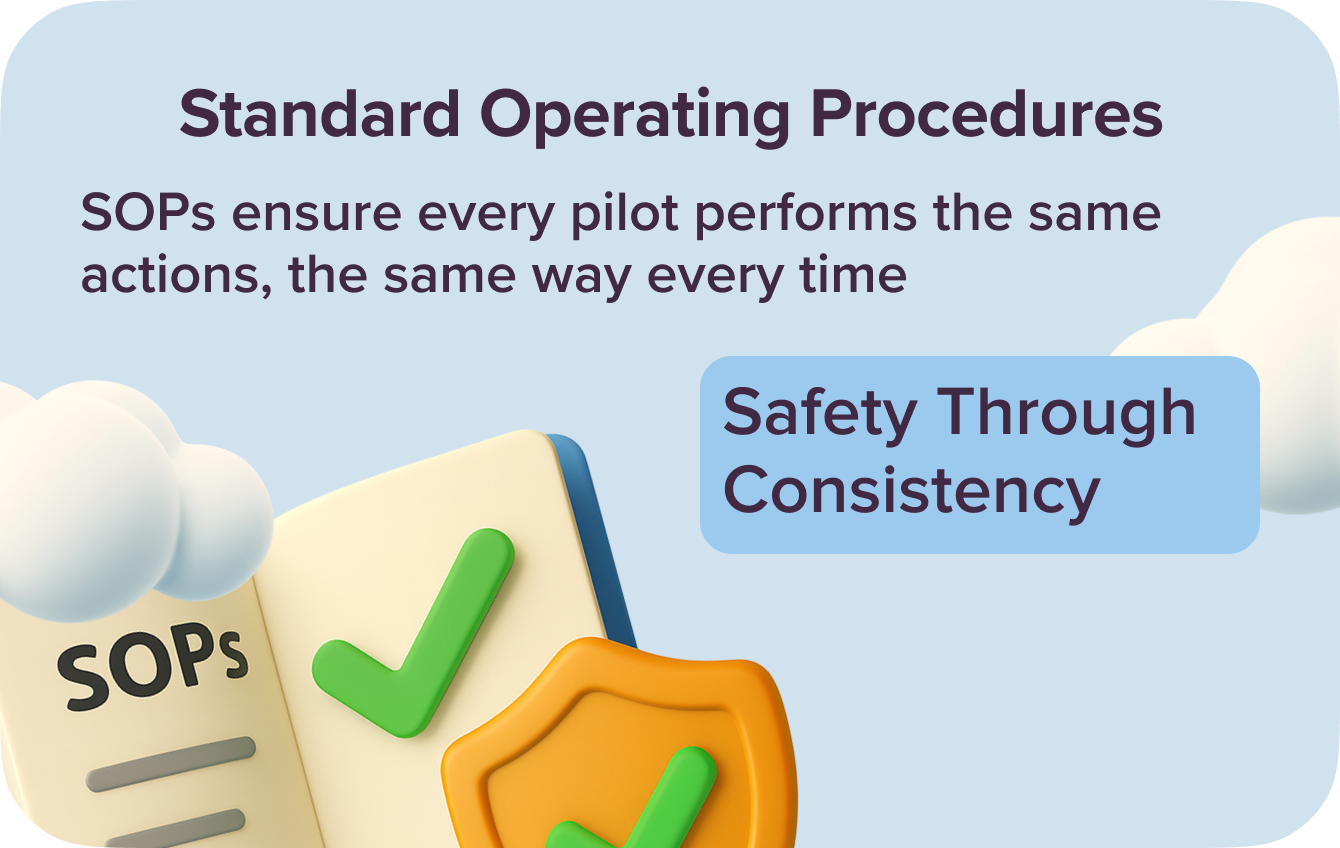 Standard Operating Procedures

SOPs ensure every pilot performs the same actions, the same way every time

Safety Through Consistency

SOPs